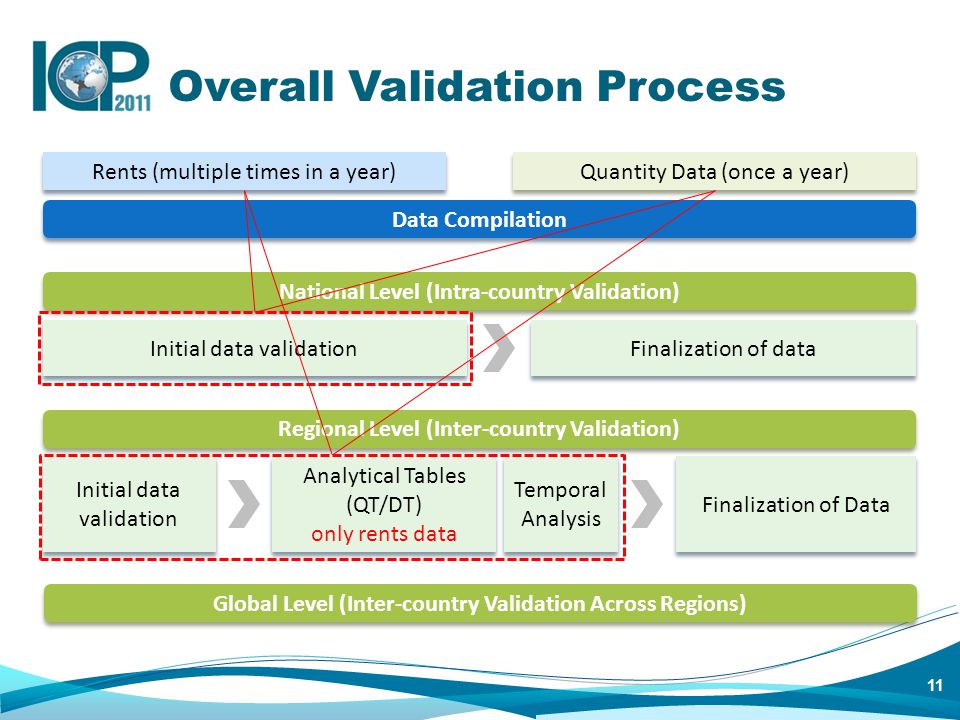 ICP 2011 Overall Validation Process

Rents (multiple times in a year)

Quantity Data (once a year)

Data Compilation

National Level (Intra-country Validation)

Initial data validation

Finalization of data

Regional Level (Inter-country Validation)

Initial data validation

Analytical Tables (QT/DT) only rents data

Temporal Analysis

Finalization of Data

Global Level (Inter-country Validation Across Regions)

11